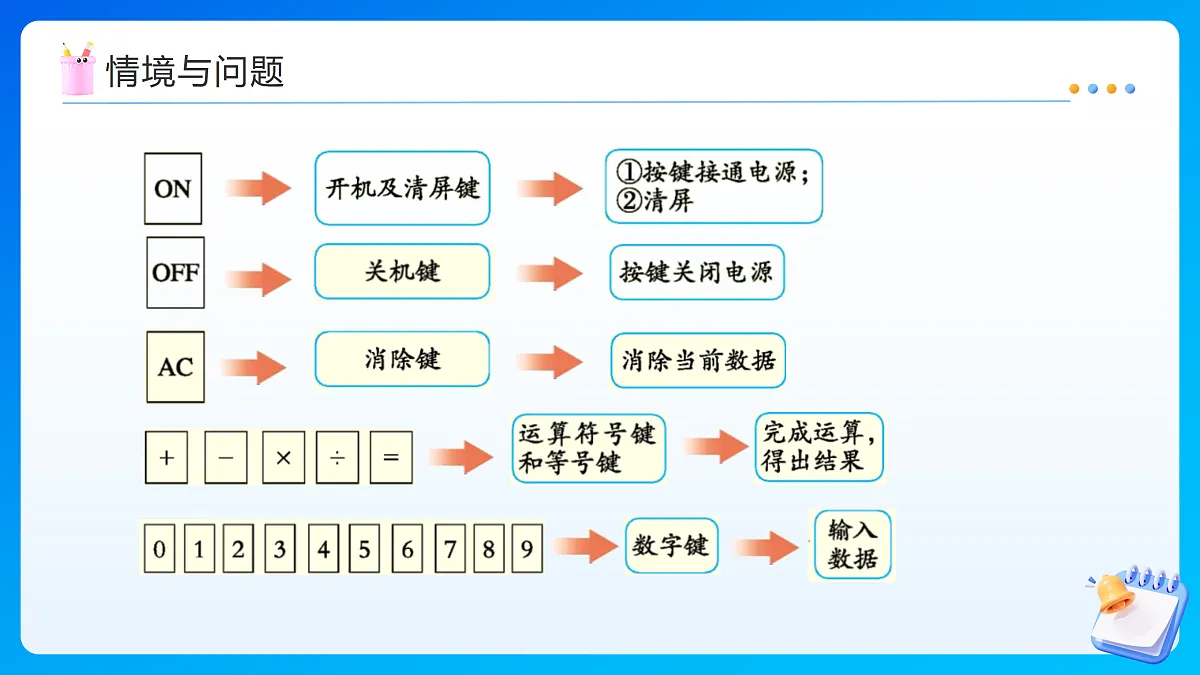 情境与问题

ON 开机及清屏键 ①按键接通电源；②清屏

OFF 关机键 按键关闭电源

AC 消除键 消除当前数据

+ − × ÷ = 运算符号键和等号键 完成运算，得出结果

0 1 2 3 4 5 6 7 8 9 数字键 输入数据